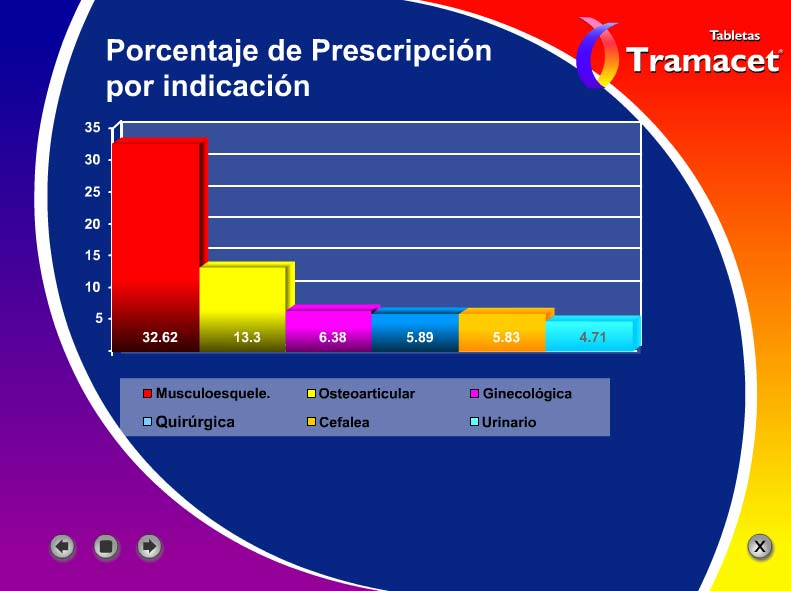 Porcentaje de Prescripción por indicación

Tabletas
Tramacet®

35
30
25
20
15
10
5

32.62
13.3
6.38
5.89
5.83
4.71

Musculoesquele.
Osteoarticular
Ginecológica
Quirúrgica
Cefalea
Urinario

X